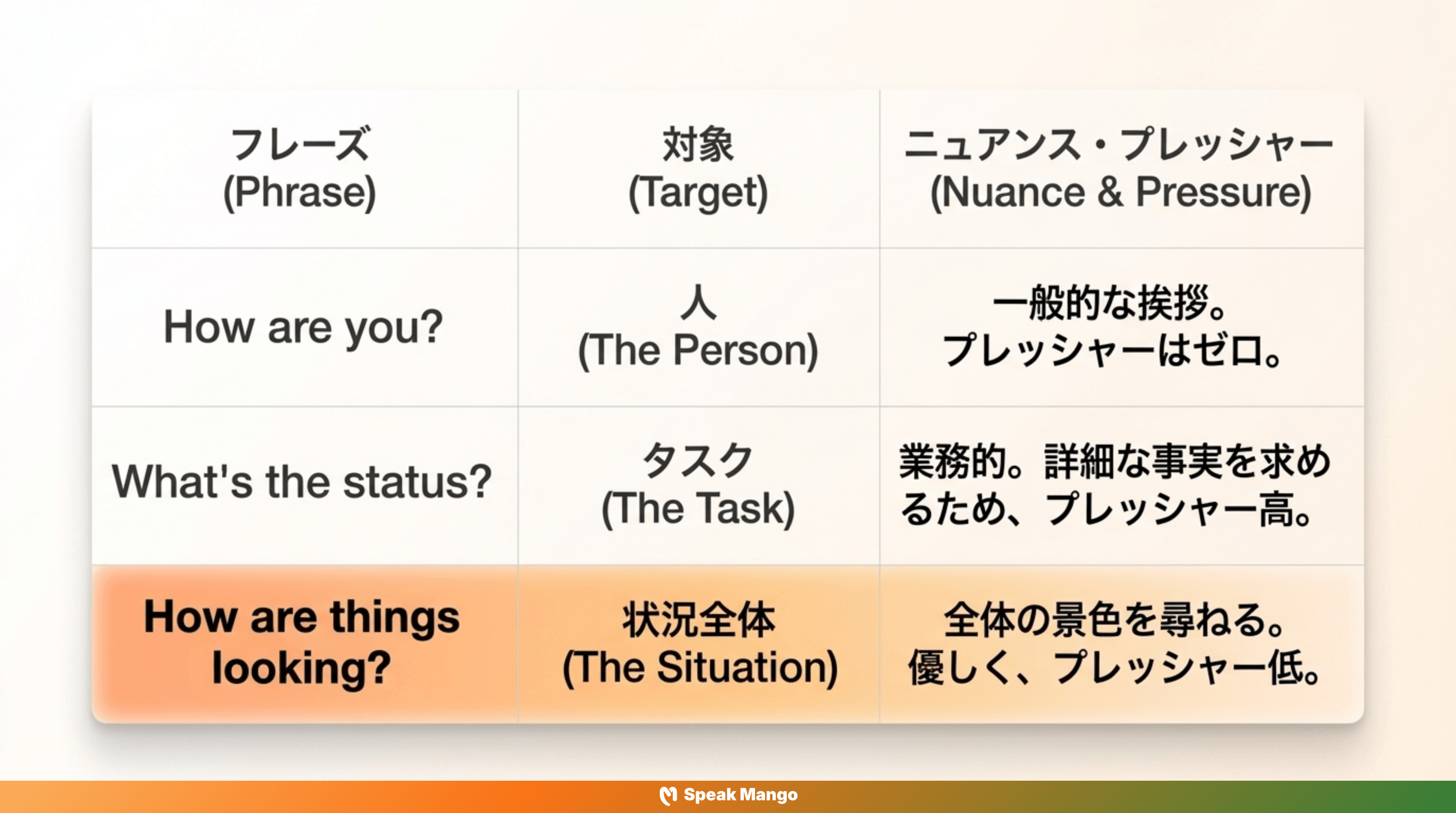 | フレーズ (Phrase) | 対象 (Target) | ニュアンス・プレッシャー (Nuance & Pressure) |
|---|---|---|
| How are you? | 人 (The Person) | 一般的な挨拶。プレッシャーはゼロ。 |
| What's the status? | タスク (The Task) | 業務的。詳細な事実を求めるため、プレッシャー高。 |
| How are things looking? | 状況全体 (The Situation) | 全体の景色を尋ねる。優しく、プレッシャー低。 |

Speak Mango